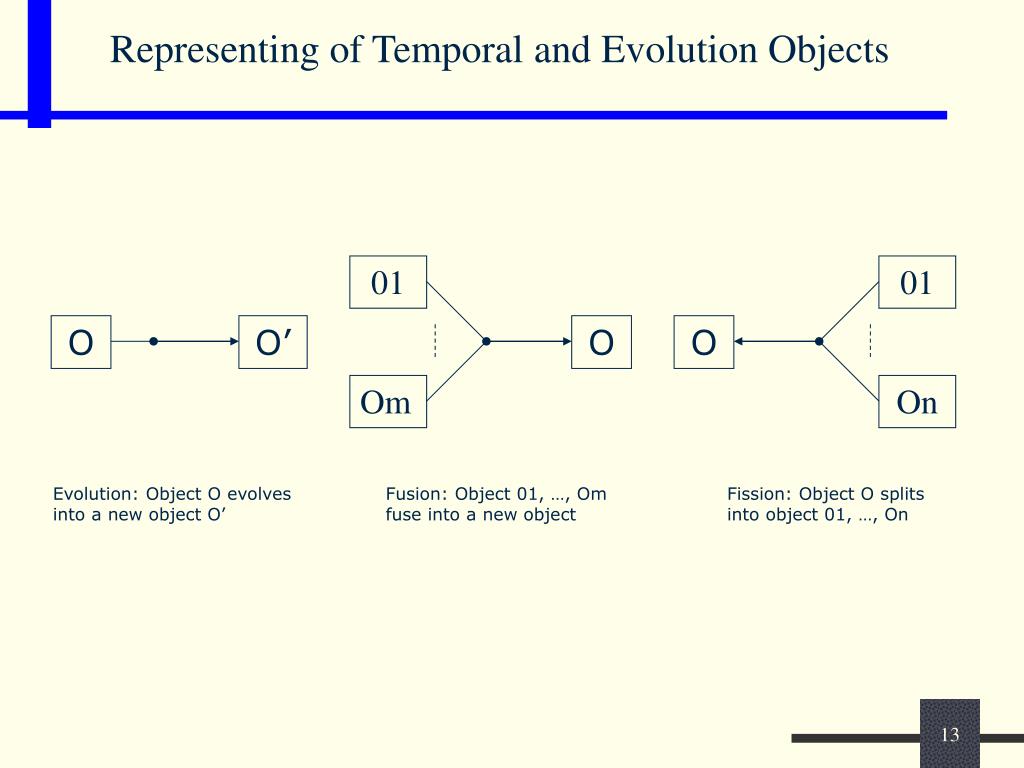 Representing of Temporal and Evolution Objects

O

O’

01

Om

O

O

01

On

Evolution: Object O evolves into a new object O’

Fusion: Object 01, …, Om fuse into a new object

Fission: Object O splits into object 01, …, On

13